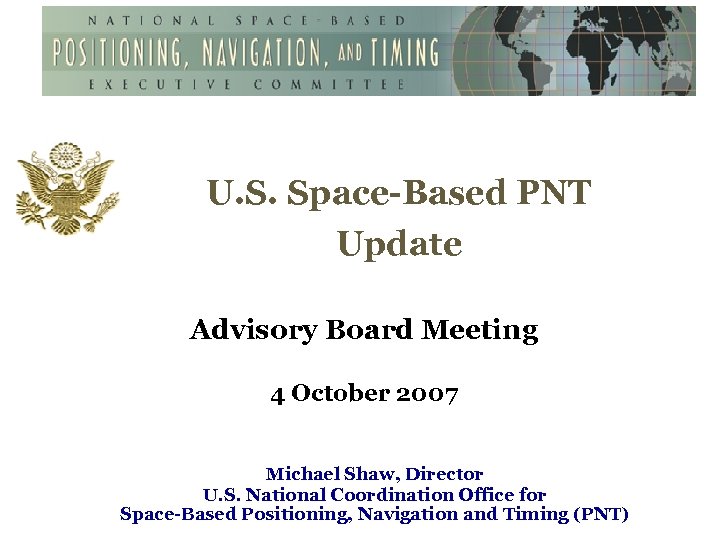 NATIONAL SPACE-BASED
POSITIONING, NAVIGATION, AND TIMING
EXECUTIVE COMMITTEE

U.S. Space-Based PNT Update

Advisory Board Meeting

4 October 2007

Michael Shaw, Director
U.S. National Coordination Office for
Space-Based Positioning, Navigation and Timing (PNT)